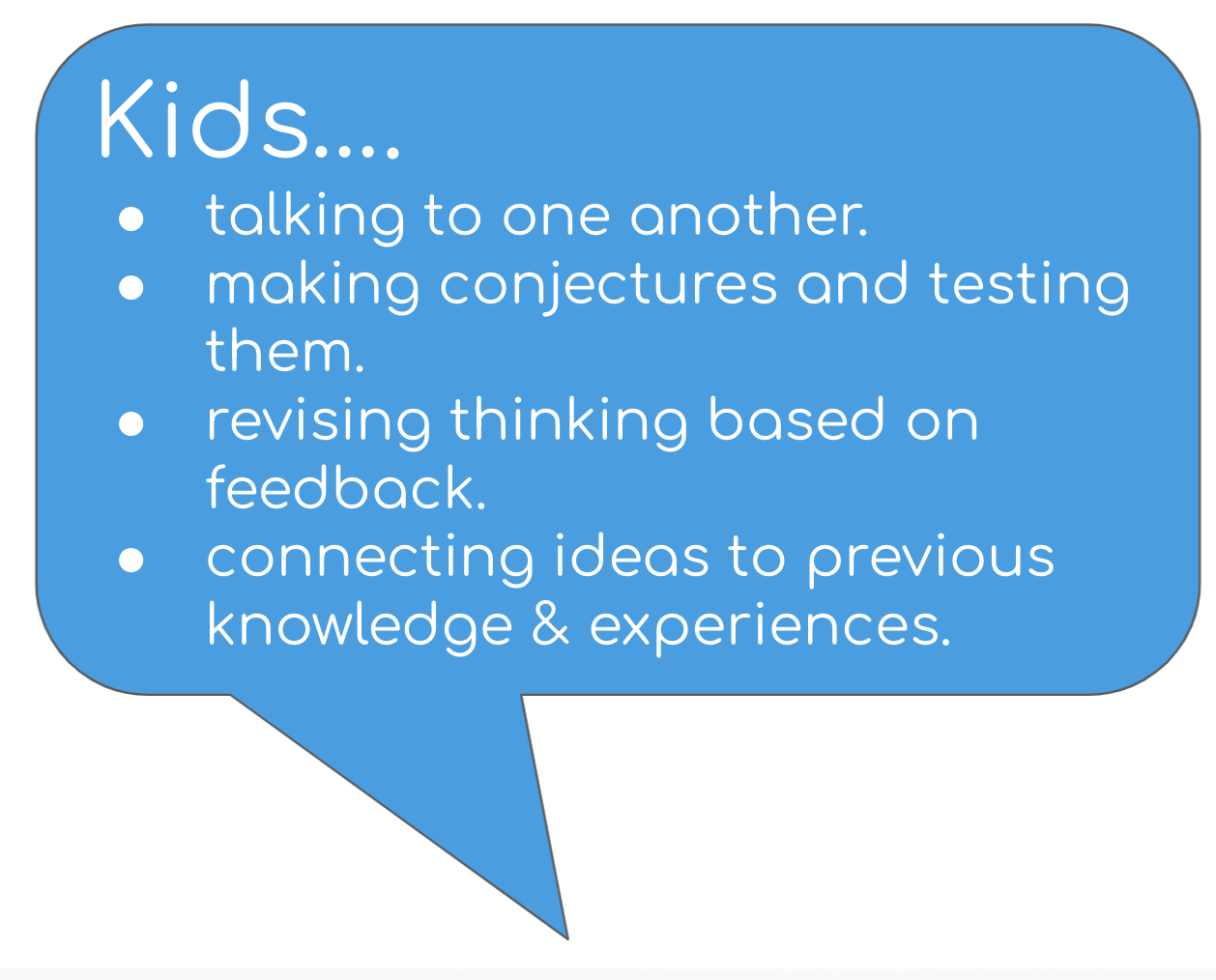 Kids....

- talking to one another.
- making conjectures and testing them.
- revising thinking based on feedback.
- connecting ideas to previous knowledge & experiences.